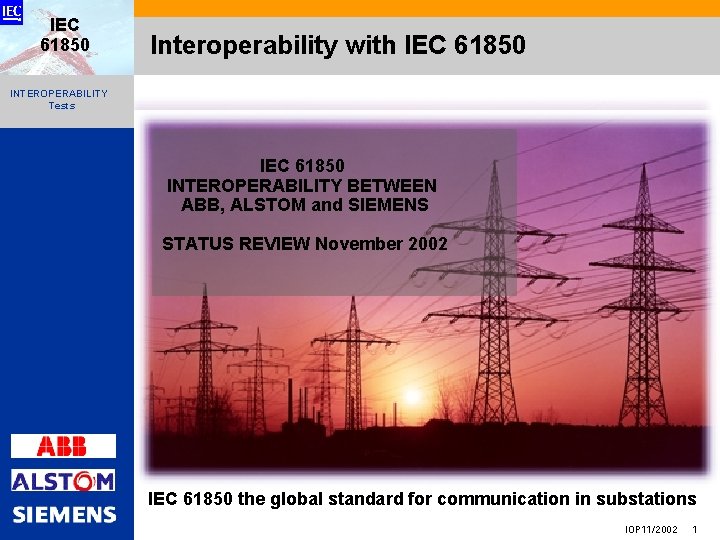 IEC

IEC 61850

INTEROPERABILITY Tests

Interoperability with IEC 61850

IEC 61850
INTEROPERABILITY BETWEEN
ABB, ALSTOM and SIEMENS

STATUS REVIEW November 2002

ABB

ALSTOM

SIEMENS

IEC 61850 the global standard for communication in substations

IOP11/2002 1